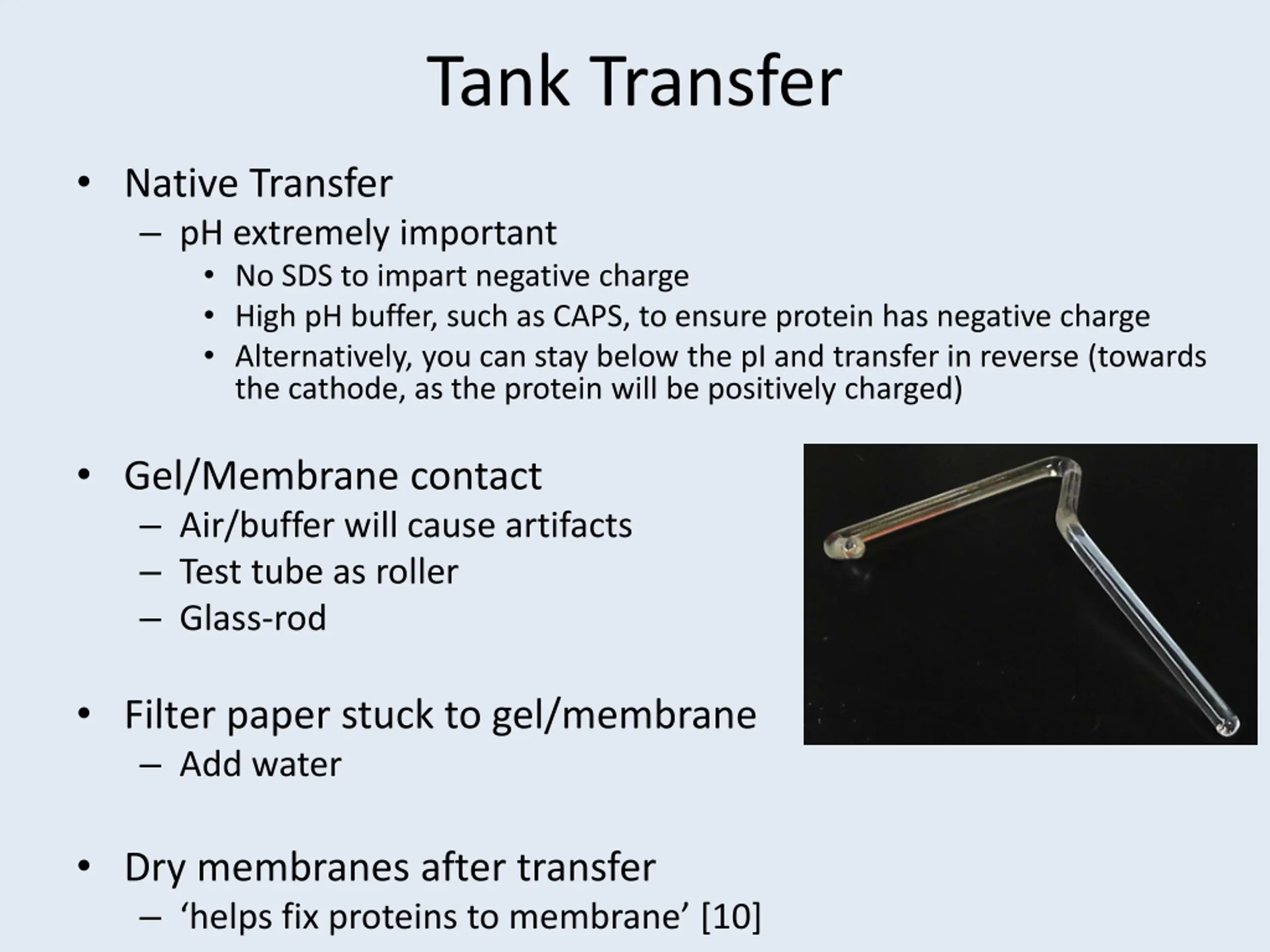 Tank Transfer

• Native Transfer
– pH extremely important
• No SDS to impart negative charge
• High pH buffer, such as CAPS, to ensure protein has negative charge
• Alternatively, you can stay below the pI and transfer in reverse (towards the cathode, as the protein will be positively charged)

• Gel/Membrane contact
– Air/buffer will cause artifacts
– Test tube as roller
– Glass-rod

• Filter paper stuck to gel/membrane
– Add water

• Dry membranes after transfer
– ‘helps fix proteins to membrane’ [10]